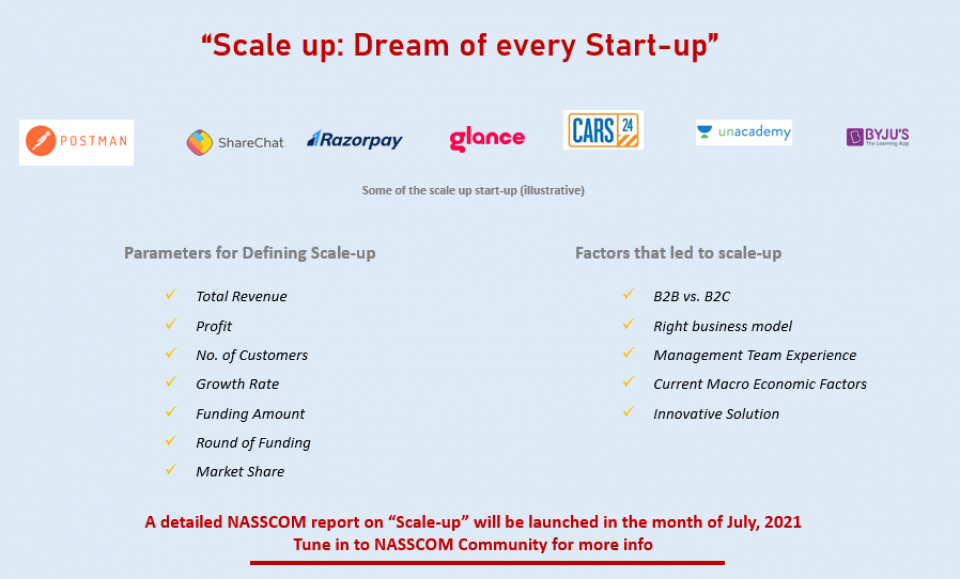 “Scale up: Dream of every Start-up”

POSTMAN

ShareChat

Razorpay

glance

CARS 24

unacademy

BYJU'S
The Learning App

Some of the scale up start-up (illustrative)

Parameters for Defining Scale-up

✓ Total Revenue
✓ Profit
✓ No. of Customers
✓ Growth Rate
✓ Funding Amount
✓ Round of Funding
✓ Market Share

Factors that led to scale-up

✓ B2B vs. B2C
✓ Right business model
✓ Management Team Experience
✓ Current Macro Economic Factors
✓ Innovative Solution

A detailed NASSCOM report on “Scale-up” will be launched in the month of July, 2021
Tune in to NASSCOM Community for more info